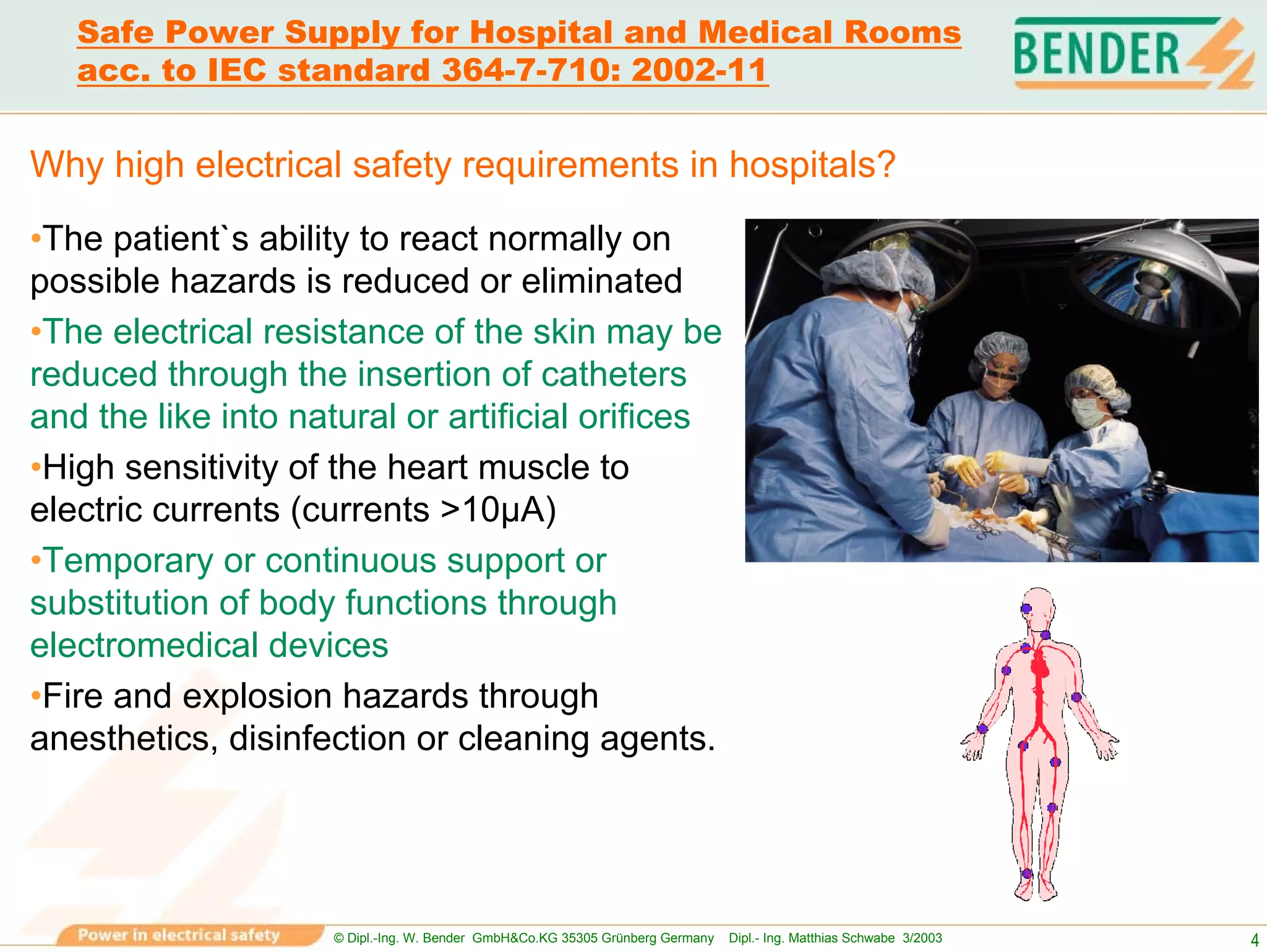 Safe Power Supply for Hospital and Medical Rooms acc. to IEC standard 364-7-710: 2002-11

BENDER

Why high electrical safety requirements in hospitals?

•The patient`s ability to react normally on possible hazards is reduced or eliminated

•The electrical resistance of the skin may be reduced through the insertion of catheters and the like into natural or artificial orifices

•High sensitivity of the heart muscle to electric currents (currents >10µA)

•Temporary or continuous support or substitution of body functions through electromedical devices

•Fire and explosion hazards through anesthetics, disinfection or cleaning agents.

Power in electrical safety © Dipl.-Ing. W. Bender GmbH&Co.KG 35305 Grünberg Germany Dipl.- Ing. Matthias Schwabe 3/2003 4